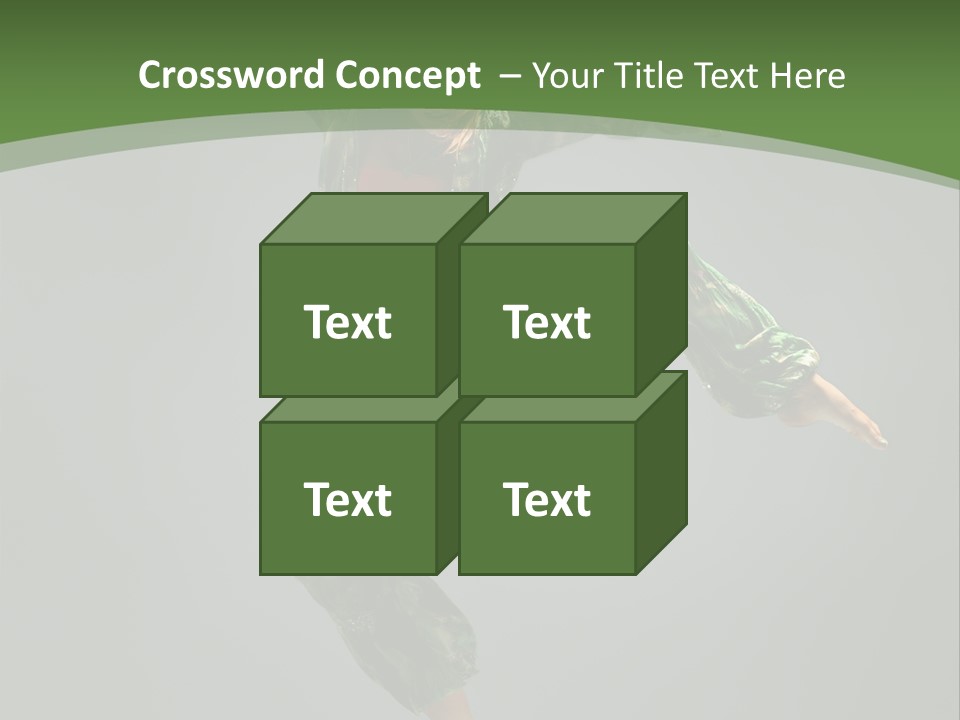 Crossword Concept – Your Title Text Here

Text

Text

Text

Text